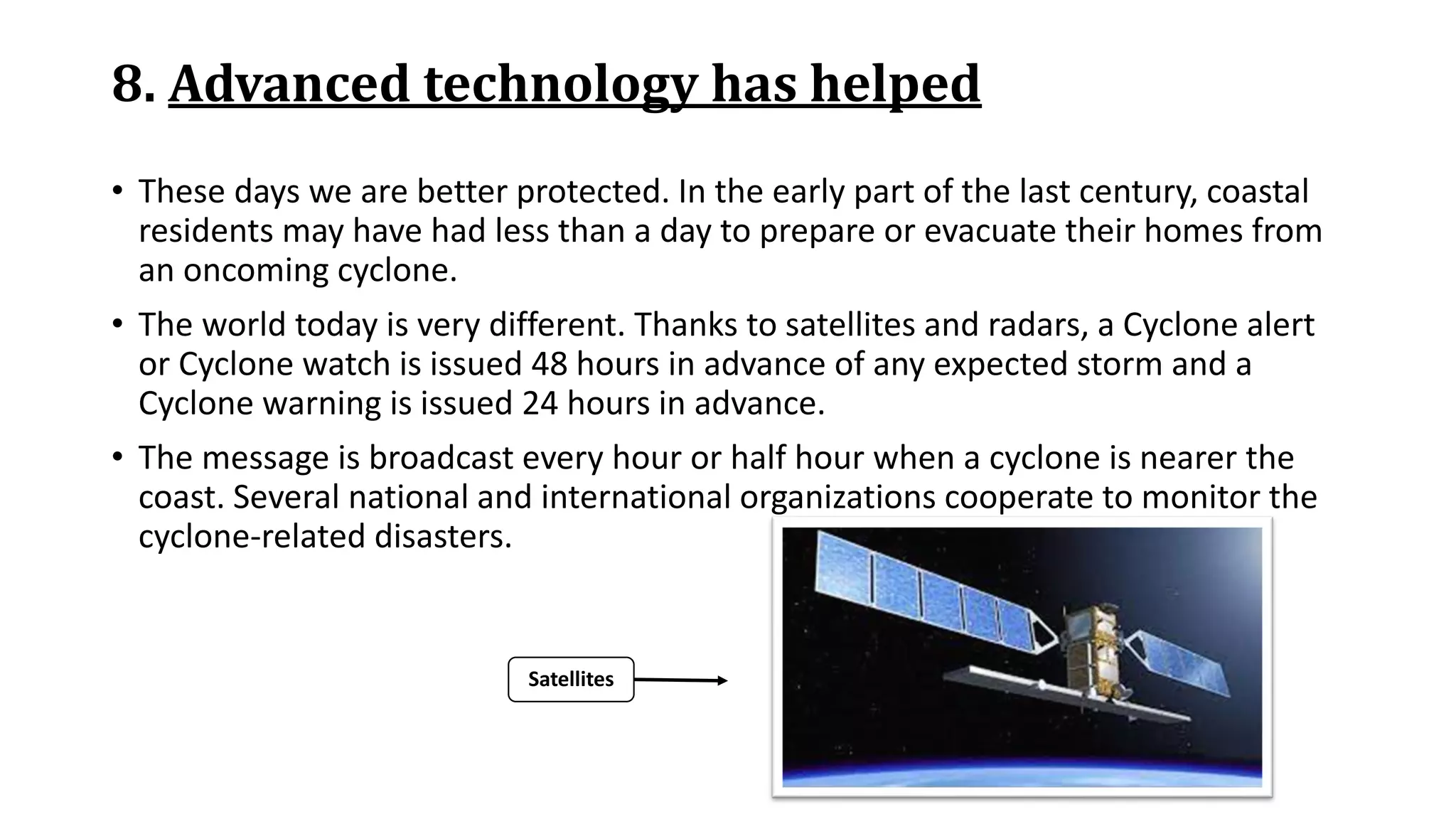 8. Advanced technology has helped

• These days we are better protected. In the early part of the last century, coastal residents may have had less than a day to prepare or evacuate their homes from an oncoming cyclone.

• The world today is very different. Thanks to satellites and radars, a Cyclone alert or Cyclone watch is issued 48 hours in advance of any expected storm and a Cyclone warning is issued 24 hours in advance.

• The message is broadcast every hour or half hour when a cyclone is nearer the coast. Several national and international organizations cooperate to monitor the cyclone-related disasters.

Satellites